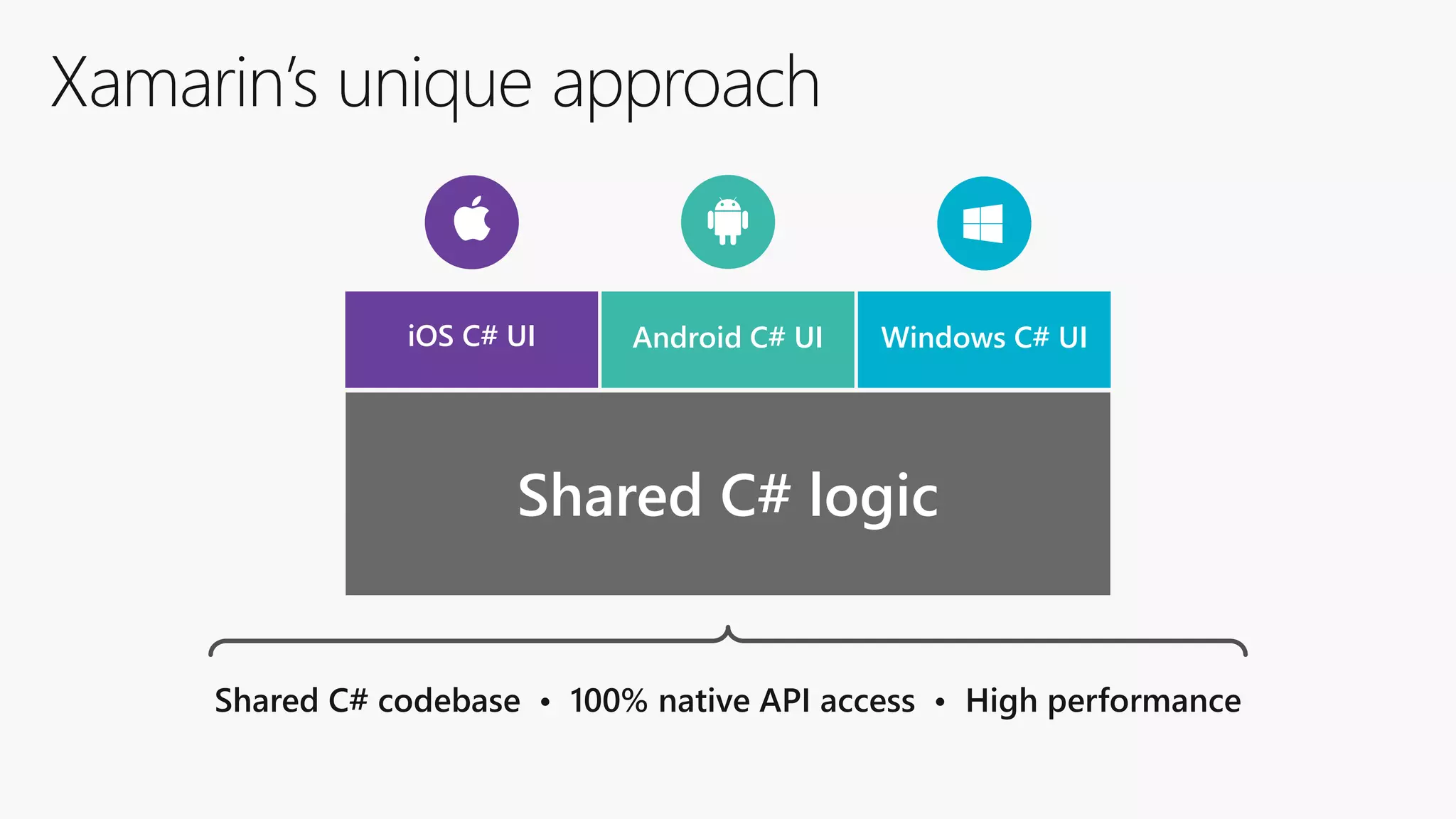 Xamarin's unique approach

iOS C# UI

Android C# UI

Windows C# UI

Shared C# logic

Shared C# codebase • 100% native API access • High performance